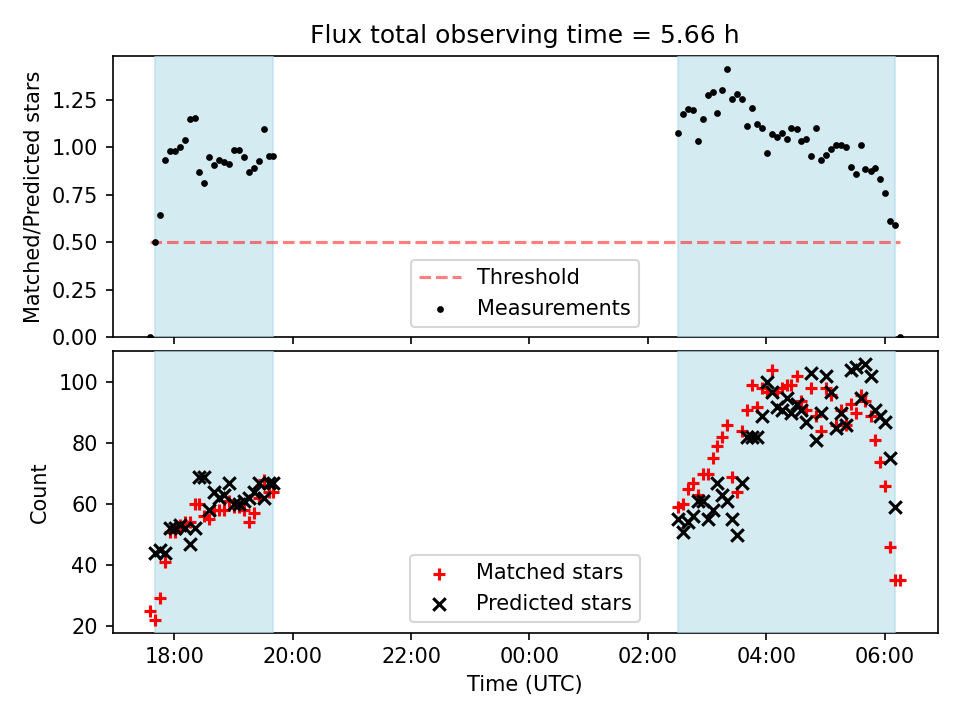 Flux total observing time = 5.66 h

Matched/Predicted stars

1.25
1.00
0.75
0.50
0.25
0.00

Threshold
Measurements

Count

100
80
60
40
20

Matched stars
Predicted stars

18:00
20:00
22:00
00:00
02:00
04:00
06:00

Time (UTC)